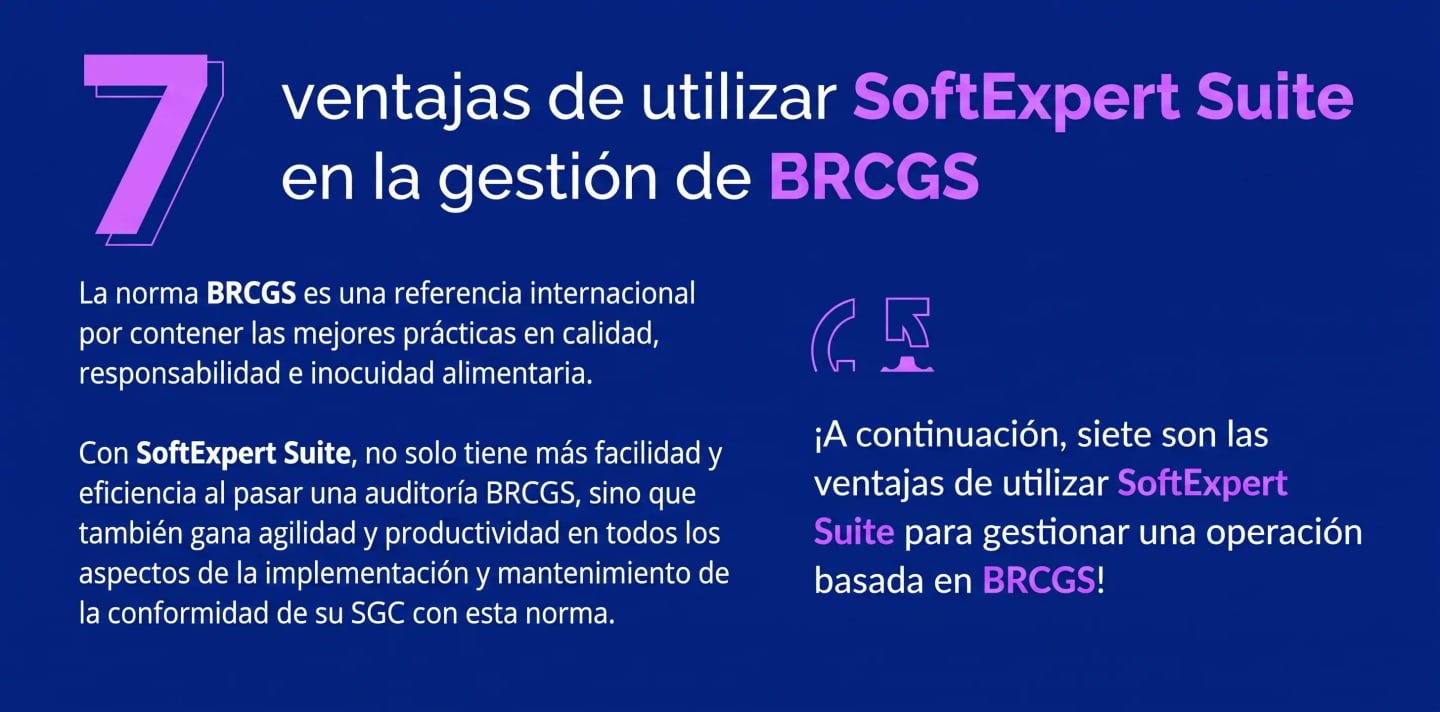 7

ventajas de utilizar SoftExpert Suite en la gestión de BRCGS

La norma BRCGS es una referencia internacional por contener las mejores prácticas en calidad, responsabilidad e inocuidad alimentaria.

Con SoftExpert Suite, no solo tiene más facilidad y eficiencia al pasar una auditoría BRCGS, sino que también gana agilidad y productividad en todos los aspectos de la implementación y mantenimiento de la conformidad de su SGC con esta norma.

¡A continuación, siete son las ventajas de utilizar SoftExpert Suite para gestionar una operación basada en BRCGS!